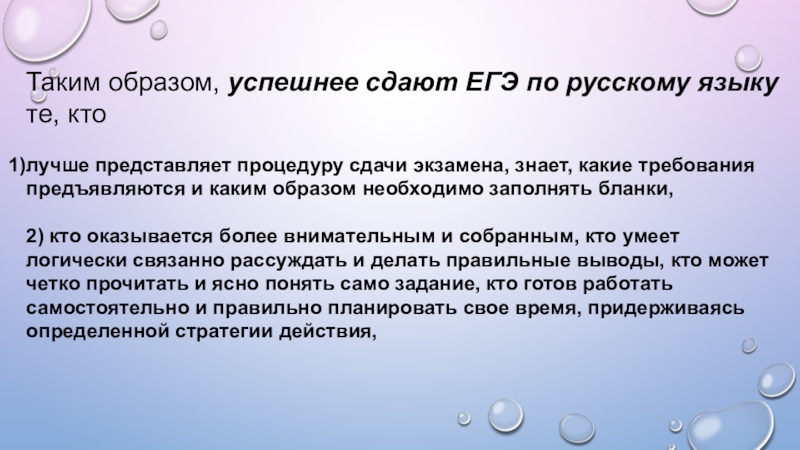 Таким образом, успешнее сдают ЕГЭ по русскому языку те, кто

1)лучше представляет процедуру сдачи экзамена, знает, какие требования предъявляются и каким образом необходимо заполнять бланки,

2) кто оказывается более внимательным и собранным, кто умеет логически связанно рассуждать и делать правильные выводы, кто может четко прочитать и ясно понять само задание, кто готов работать самостоятельно и правильно планировать свое время, придерживаясь определенной стратегии действия,